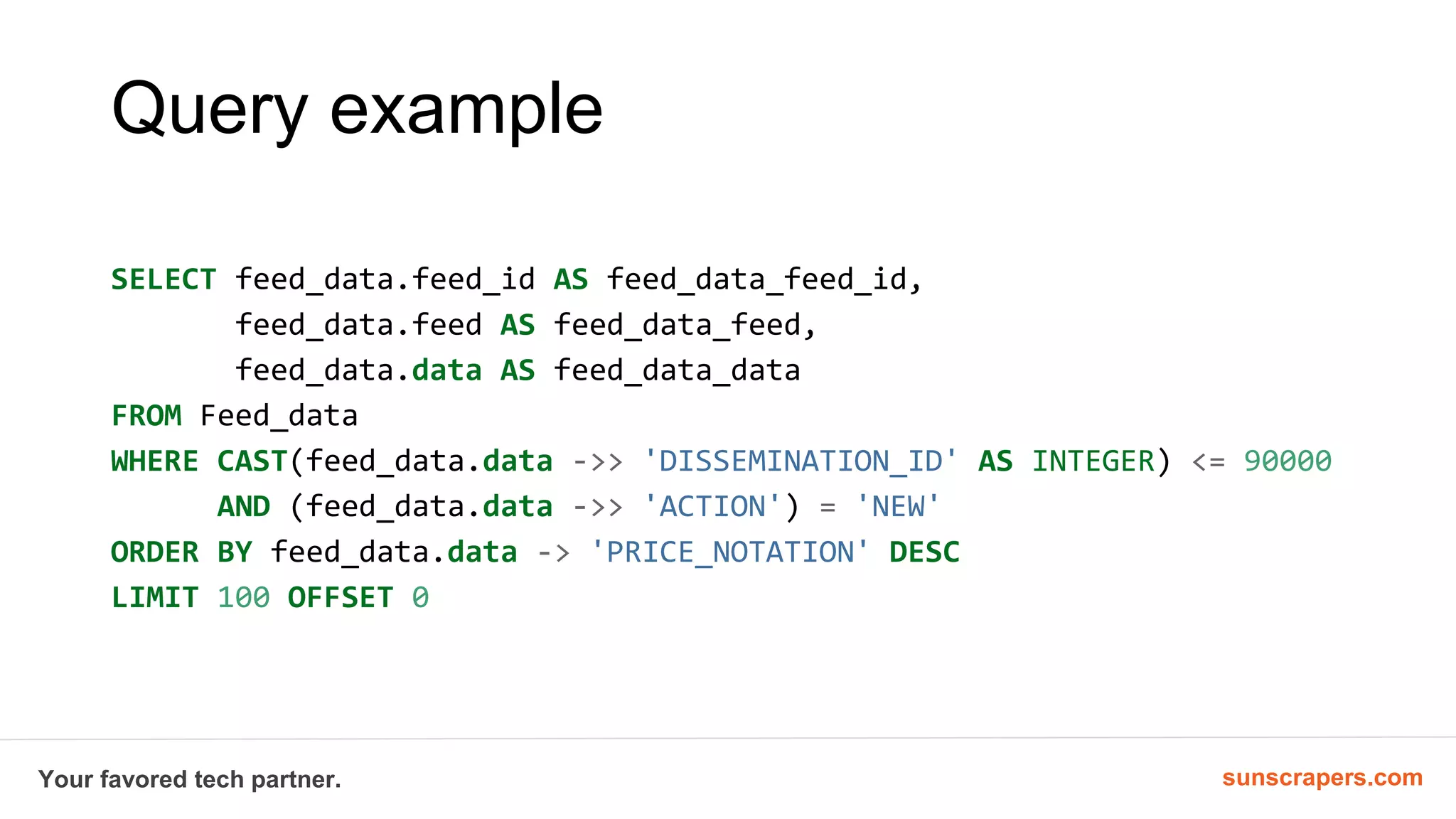 Query example

SELECT feed_data.feed_id AS feed_data_feed_id,
       feed_data.feed AS feed_data_feed,
       feed_data.data AS feed_data_data
FROM Feed_data
WHERE CAST(feed_data.data ->> 'DISSEMINATION_ID' AS INTEGER) <= 90000
      AND (feed_data.data ->> 'ACTION') = 'NEW'
ORDER BY feed_data.data -> 'PRICE_NOTATION' DESC
LIMIT 100 OFFSET 0

Your favored tech partner.

sunscrapers.com